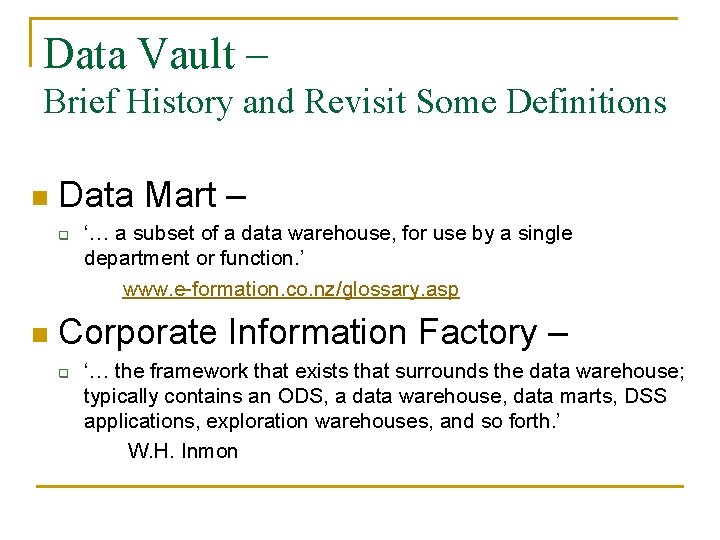 Data Vault –
Brief History and Revisit Some Definitions

Data Mart –

‘… a subset of a data warehouse, for use by a single department or function.’

www.e-formation.co.nz/glossary.asp

Corporate Information Factory –

‘… the framework that exists that surrounds the data warehouse; typically contains an ODS, a data warehouse, data marts, DSS applications, exploration warehouses, and so forth.’

W.H. Inmon